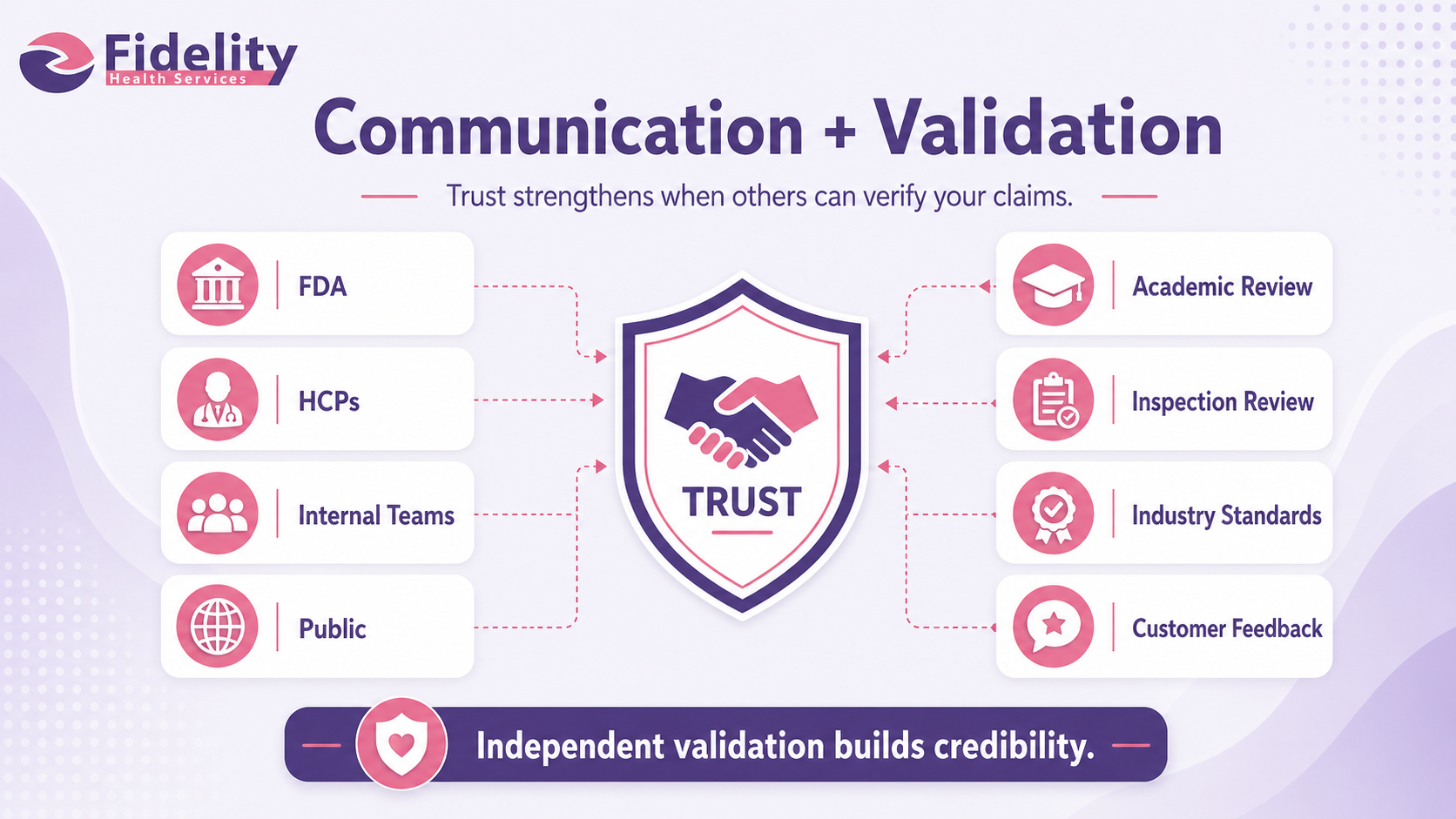 Fidelity
Health Services

Communication + Validation

Trust strengthens when others can verify your claims.

FDA

HCPs

Internal Teams

Public

TRUST

Academic Review

Inspection Review

Industry Standards

Customer Feedback

Independent validation builds credibility.